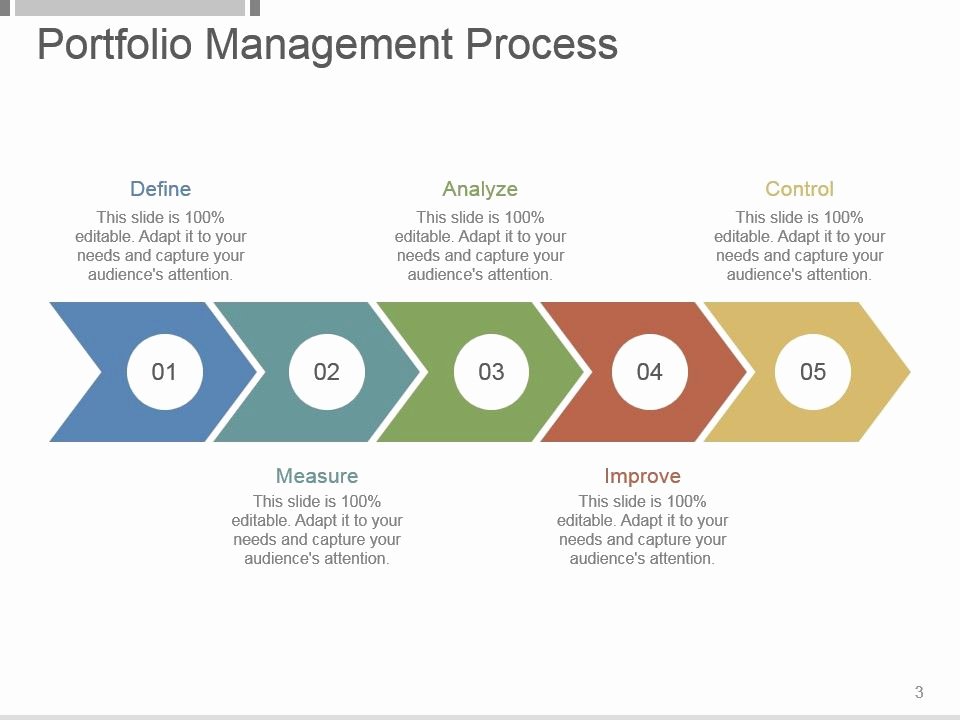 Portfolio Management Process

Define
This slide is 100% editable. Adapt it to your needs and capture your audience's attention.

Analyze
This slide is 100% editable. Adapt it to your needs and capture your audience's attention.

Control
This slide is 100% editable. Adapt it to your needs and capture your audience's attention.

01

02

03

04

05

Measure
This slide is 100% editable. Adapt it to your needs and capture your audience's attention.

Improve
This slide is 100% editable. Adapt it to your needs and capture your audience's attention.

3